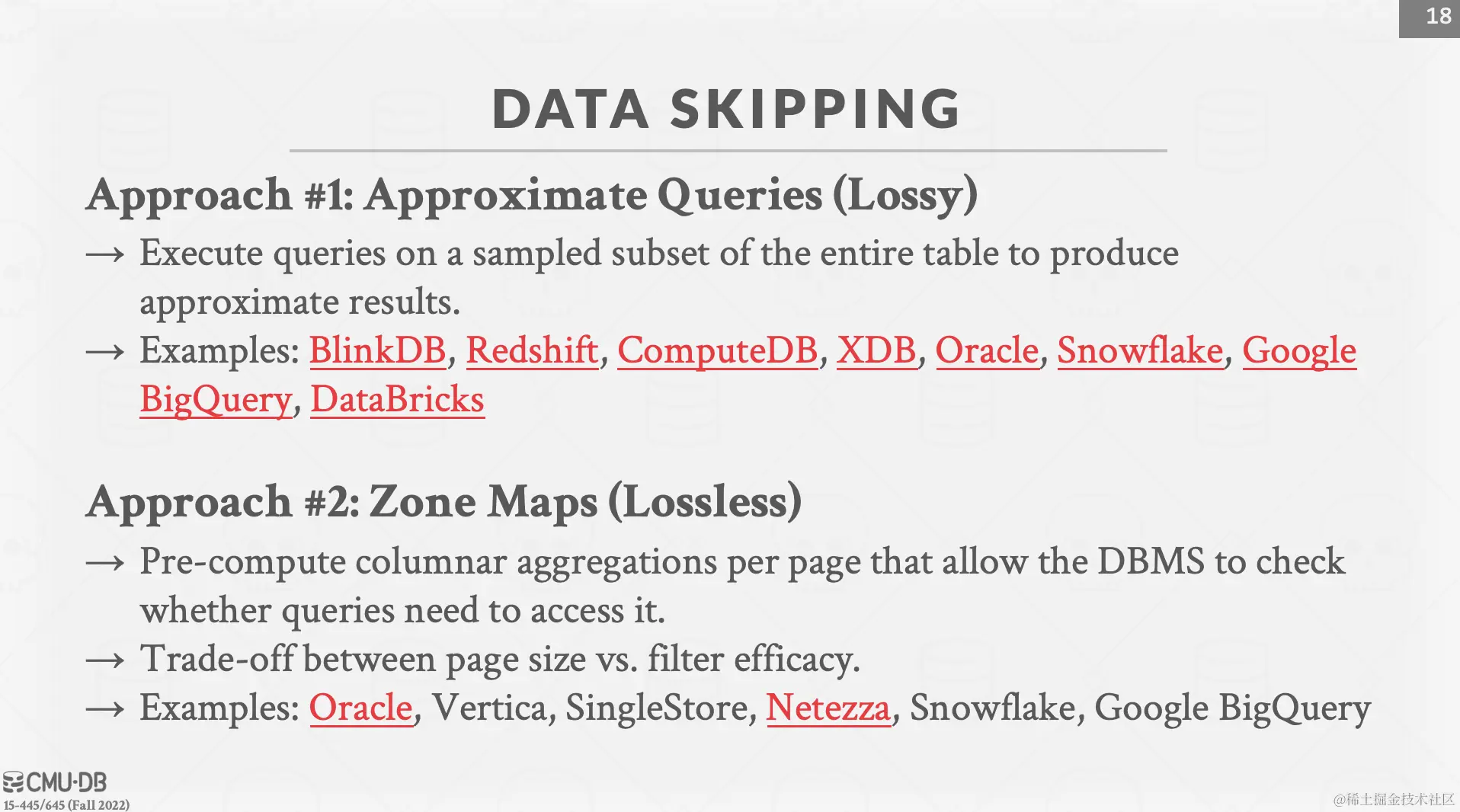 18

DATA SKIPPING

Approach #1: Approximate Queries (Lossy)

→ Execute queries on a sampled subset of the entire table to produce approximate results.

→ Examples: BlinkDB, Redshift, ComputeDB, XDB, Oracle, Snowflake, Google BigQuery, DataBricks

Approach #2: Zone Maps (Lossless)

→ Pre-compute columnar aggregations per page that allow the DBMS to check whether queries need to access it.

→ Trade-off between page size vs. filter efficacy.

→ Examples: Oracle, Vertica, SingleStore, Netezza, Snowflake, Google BigQuery

CMU·DB
15-445/645 (Fall 2022)

@稀土掘金技术社区